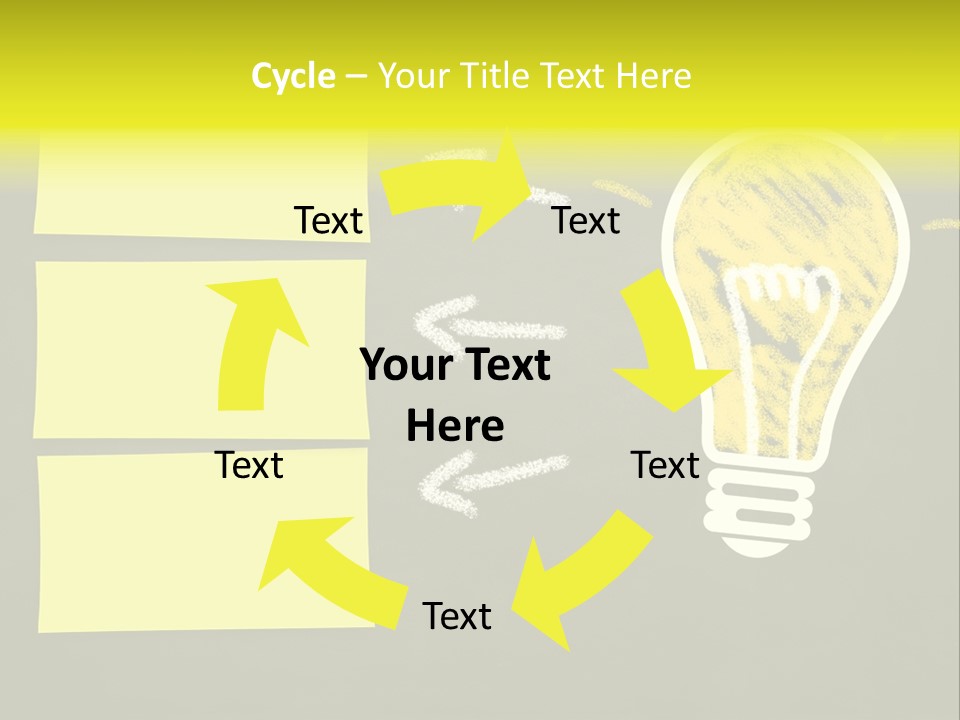 Cycle – Your Title Text Here

Text

Text

Your Text Here

Text

Text

Text